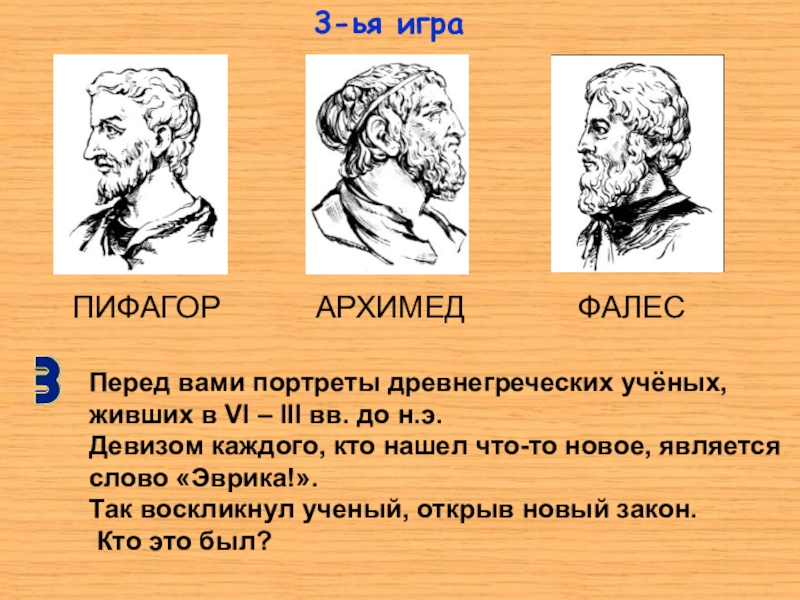 3-ья игра

ПИФАГОР

АРХИМЕД

ФАЛЕС

3

Перед вами портреты древнегреческих учёных, живших в VI – III вв. до н.э.
Девизом каждого, кто нашел что-то новое, является слово «Эврика!».
Так воскликнул ученый, открыв новый закон.
Кто это был?